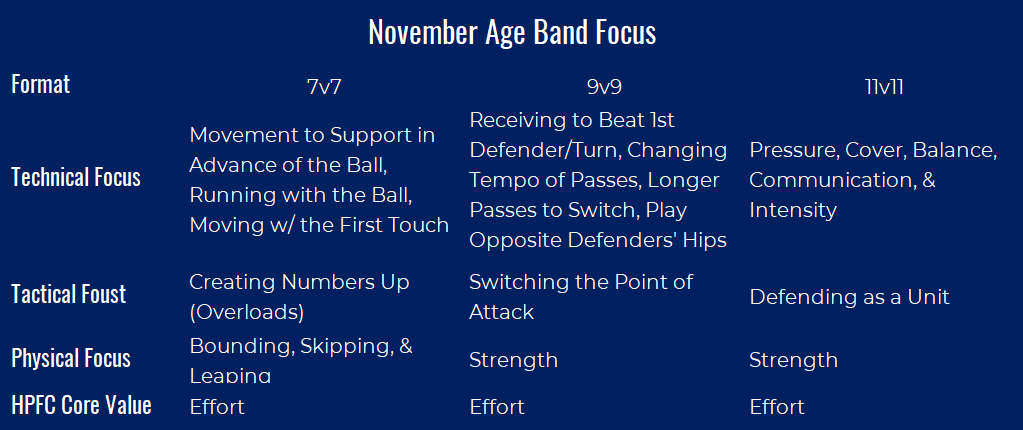 November Age Band Focus

| Format | 7v7 | 9v9 | 11v11 |
|---|---|---|---|
| Technical Focus | Movement to Support in Advance of the Ball, Running with the Ball, Moving w/ the First Touch | Receiving to Beat 1st Defender/Turn, Changing Tempo of Passes, Longer Passes to Switch, Play Opposite Defenders' Hips | Pressure, Cover, Balance, Communication, & Intensity |
| Tactical Foust | Creating Numbers Up (Overloads) | Switching the Point of Attack | Defending as a Unit |
| Physical Focus | Bounding, Skipping, & Leaping | Strength | Strength |
| HPFC Core Value | Effort | Effort | Effort |